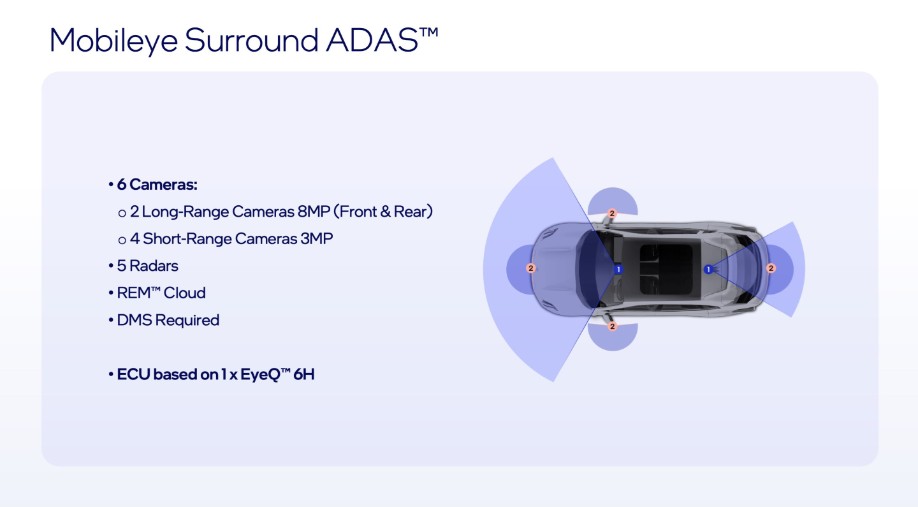 Mobileye Surround ADAS™

• 6 Cameras:
o 2 Long-Range Cameras 8MP (Front & Rear)
o 4 Short-Range Cameras 3MP
• 5 Radars
• REM™ Cloud
• DMS Required

• ECU based on 1 x EyeQ™ 6H

2
2
1
1
2
2